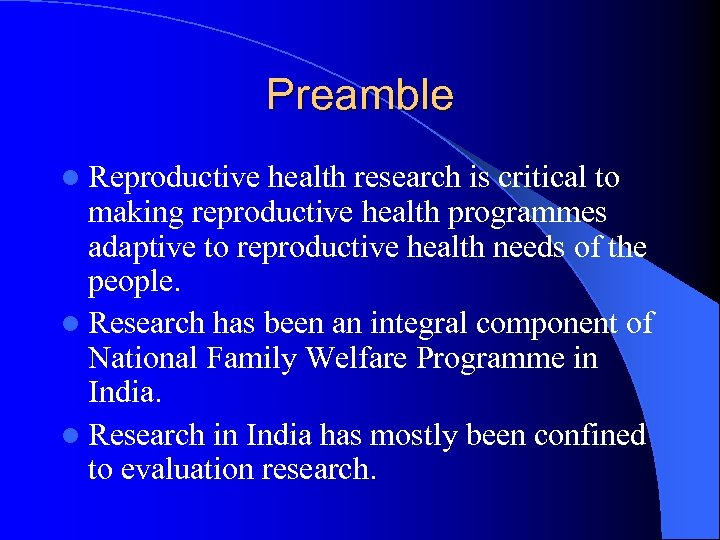 Preamble

- Reproductive health research is critical to making reproductive health programmes adaptive to reproductive health needs of the people.
- Research has been an integral component of National Family Welfare Programme in India.
- Research in India has mostly been confined to evaluation research.